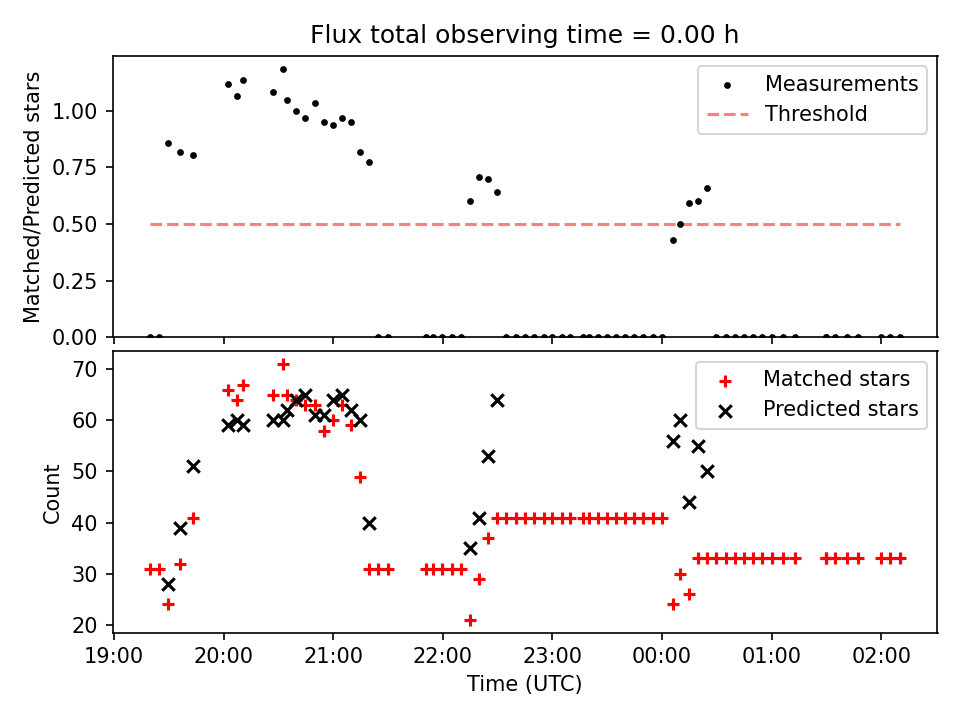 Flux total observing time = 0.00 h

Matched/Predicted stars

1.00
0.75
0.50
0.25
0.00

Measurements
Threshold

Count

70
60
50
40
30
20

Matched stars
Predicted stars

19:00
20:00
21:00
22:00
23:00
00:00
01:00
02:00

Time (UTC)